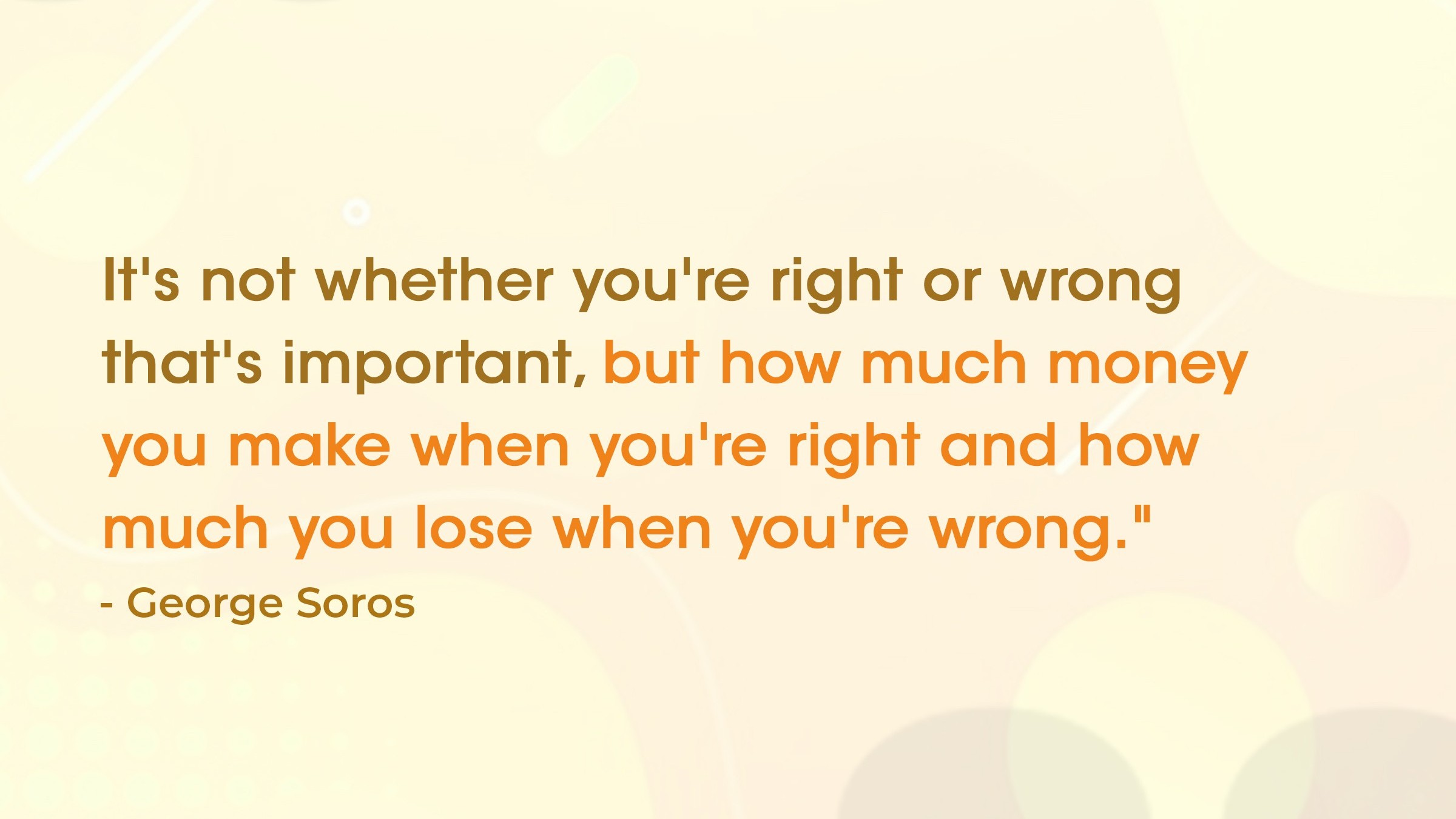 It's not whether you're right or wrong that's important, but how much money you make when you're right and how much you lose when you're wrong."

- George Soros